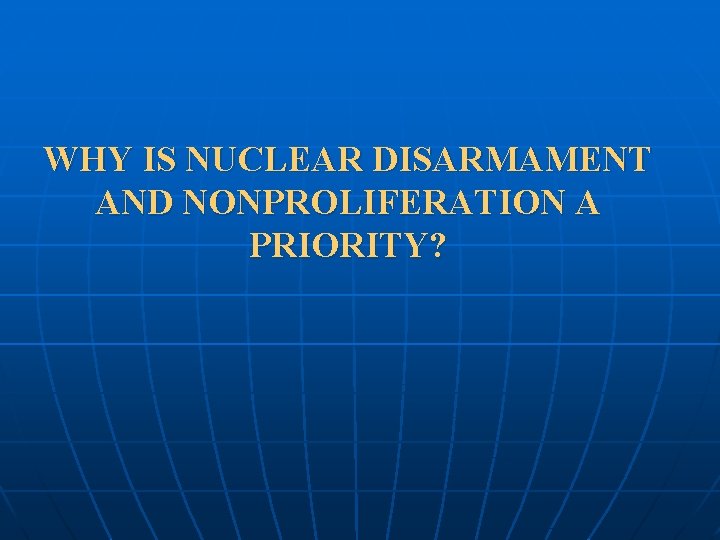 WHY IS NUCLEAR DISARMAMENT AND NONPROLIFERATION A PRIORITY?